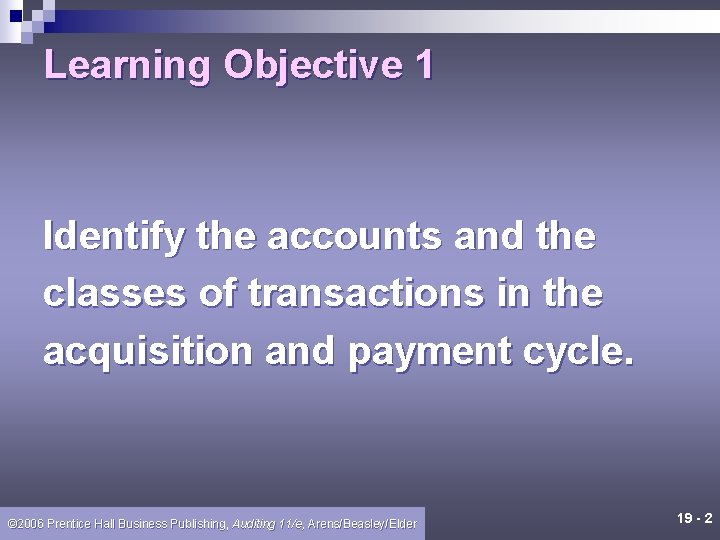 Learning Objective 1

Identify the accounts and the classes of transactions in the acquisition and payment cycle.

©2006 Prentice Hall Business Publishing, Auditing 11/e, Arens/Beasley/Elder

19 - 2